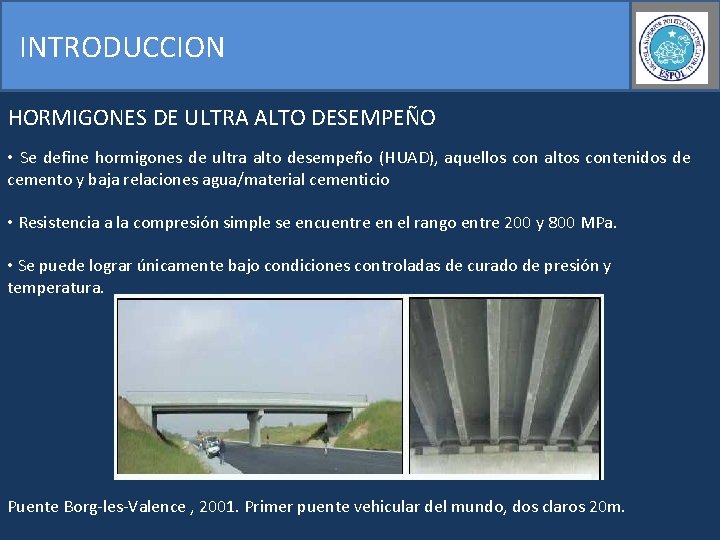 INTRODUCCION

ESCUELA SUPERIOR POLITECNICA DEL LITORAL
ESPOL

HORMIGONES DE ULTRA ALTO DESEMPEÑO

• Se define hormigones de ultra alto desempeño (HUAD), aquellos con altos contenidos de cemento y baja relaciones agua/material cementicio

• Resistencia a la compresión simple se encuentre en el rango entre 200 y 800 MPa.

• Se puede lograr únicamente bajo condiciones controladas de curado de presión y temperatura.

Puente Borg-les-Valence , 2001. Primer puente vehicular del mundo, dos claros 20m.